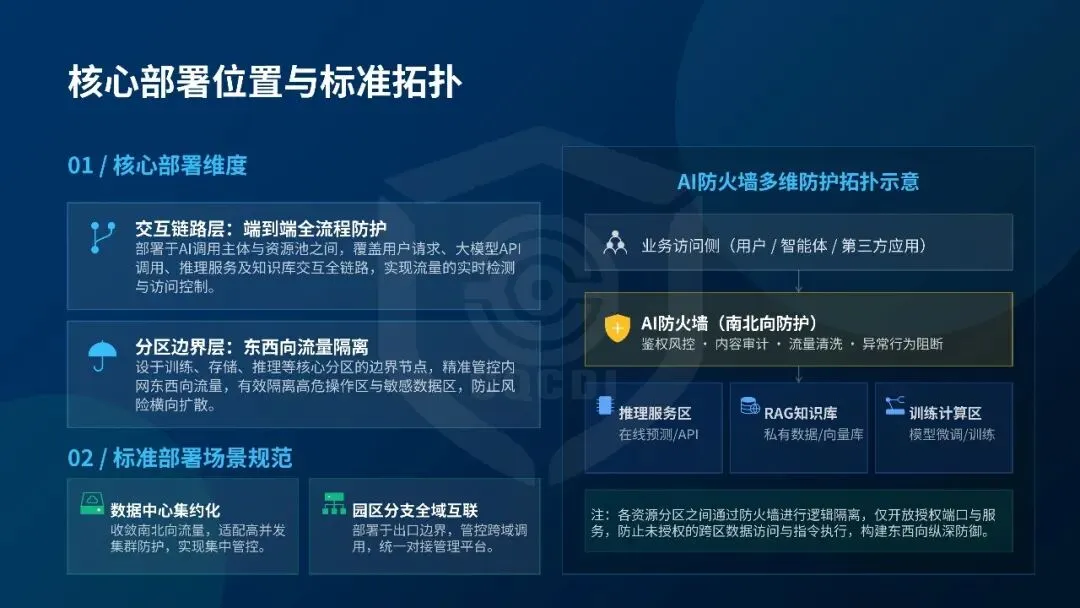 核心部署位置与标准拓扑

01 / 核心部署维度

交互链路层：端到端全流程防护
部署于AI调用主体与资源池之间，覆盖用户请求、大模型API调用、推理服务及知识库交互全链路，实现流量的实时检测与访问控制。

分区边界层：东西向流量隔离
设于训练、存储、推理等核心分区的边界节点，精准管控内网东西向流量，有效隔离高危操作区与敏感数据区，防止风险横向扩散。

02 / 标准部署场景规范

数据中心集约化
收敛南北向流量，适配高并发集群防护，实现集中管控。

园区分支全域互联
部署于出口边界，管控跨域调用，统一对接管理平台。

AI防火墙多维防护拓扑示意

业务访问侧（用户 / 智能体 / 第三方应用）

AI防火墙（南北向防护）
鉴权风控 · 内容审计 · 流量清洗 · 异常行为阻断

推理服务区
在线预测/API

RAG知识库
私有数据/向量库

训练计算区
模型微调/训练

注：各资源分区之间通过防火墙进行逻辑隔离，仅开放授权端口与服务，防止未授权的跨区数据访问与指令执行，构建东西向纵深防御。